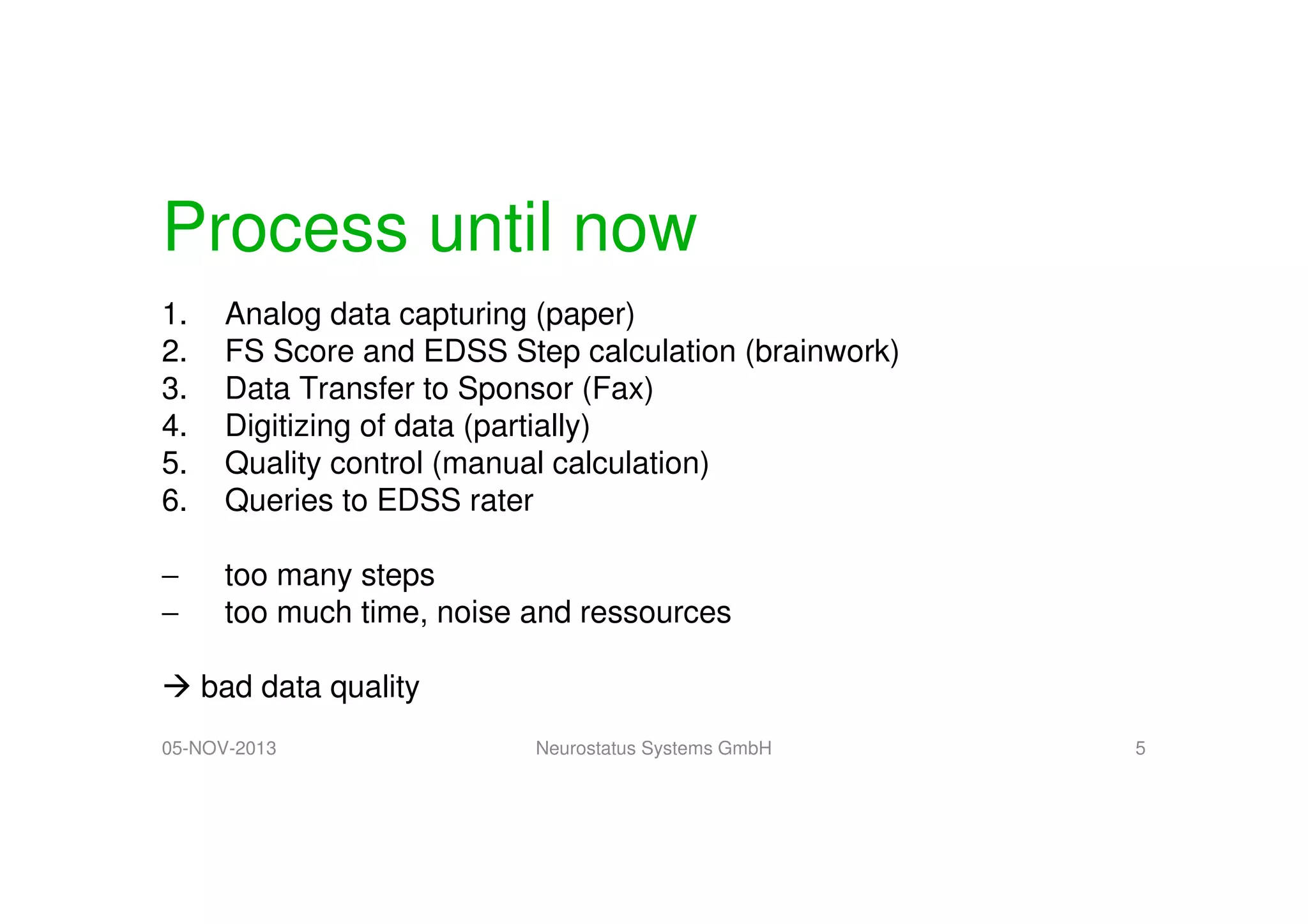 Process until now

1. Analog data capturing (paper)
2. FS Score and EDSS Step calculation (brainwork)
3. Data Transfer to Sponsor (Fax)
4. Digitizing of data (partially)
5. Quality control (manual calculation)
6. Queries to EDSS rater

– too many steps
– too much time, noise and ressources

→ bad data quality

05-NOV-2013 Neurostatus Systems GmbH 5